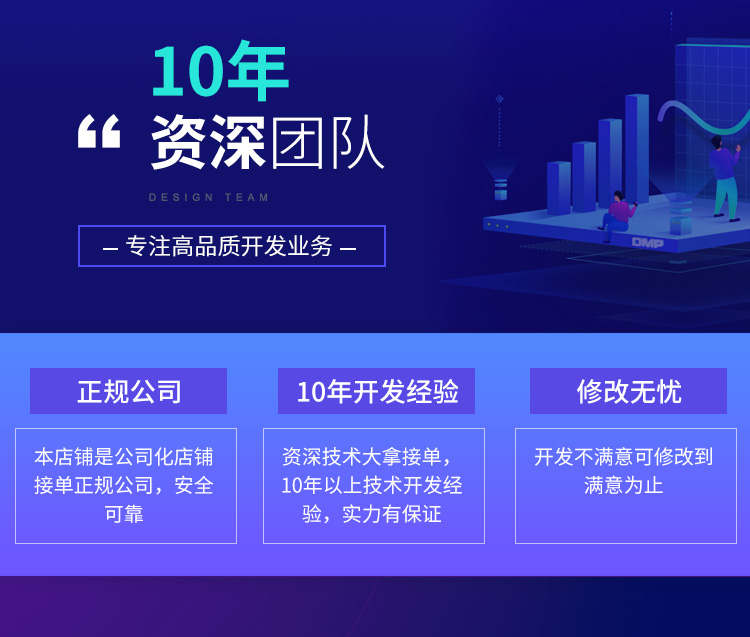 10年

“ 资深团队

DESIGN TEAM

— 专注高品质开发业务 —

DMP

正规公司

本店铺是公司化店铺接单正规公司，安全可靠

10年开发经验

资深技术大拿接单，10年以上技术开发经验，实力有保证

修改无忧

开发不满意可修改到满意为止